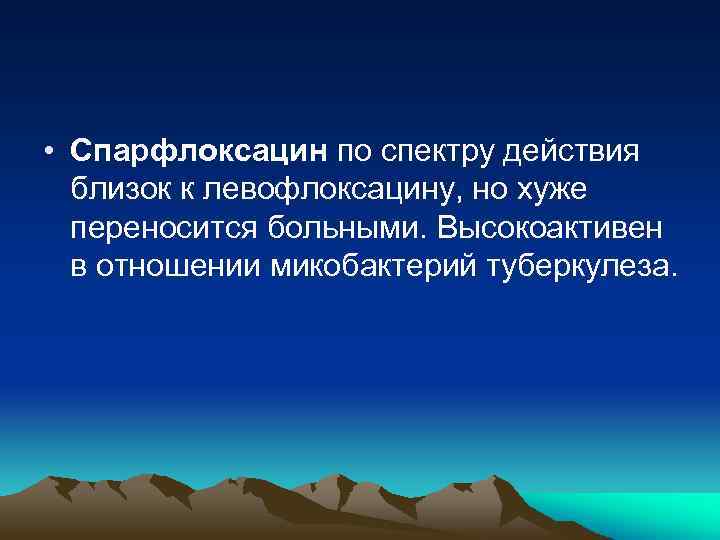 • Спарфлоксацин по спектру действия близок к левофлоксацину, но хуже переносится больными. Высокоактивен в отношении микобактерий туберкулеза.